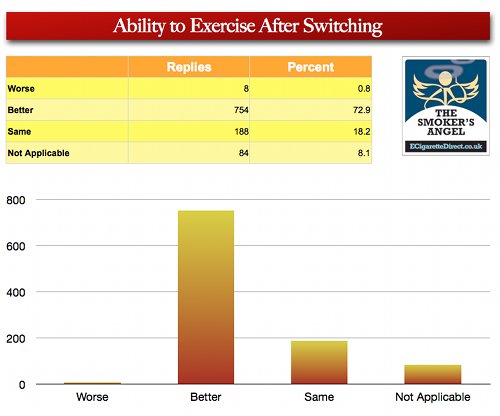 Ability to Exercise After Switching

| | Replies | Percent |
|---|---|---|
| Worse | 8 | 0.8 |
| Better | 754 | 72.9 |
| Same | 188 | 18.2 |
| Not Applicable | 84 | 8.1 |

THE SMOKER'S ANGEL
ECigaretteDirect.co.uk

800
600
400
200
0

Worse
Better
Same
Not Applicable